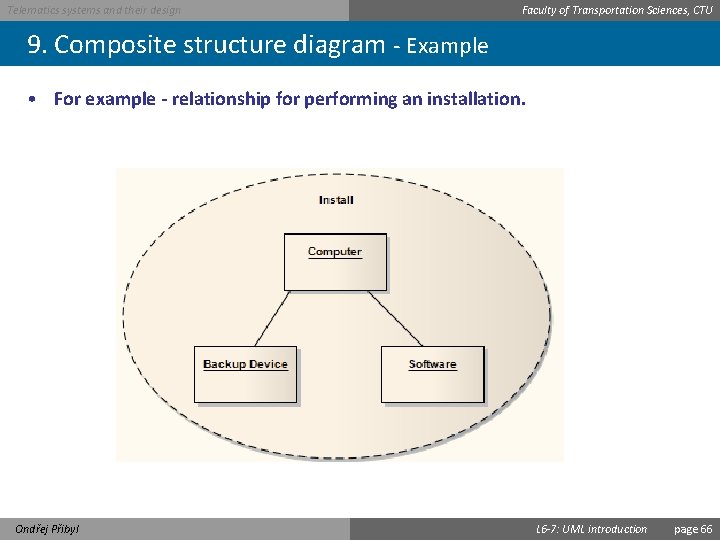 Telematics systems and their design

Faculty of Transportation Sciences, CTU

9. Composite structure diagram - Example

• For example - relationship for performing an installation.

Install

Computer

Backup Device

Software

Ondřej Přibyl

L6-7: UML introduction

page 66